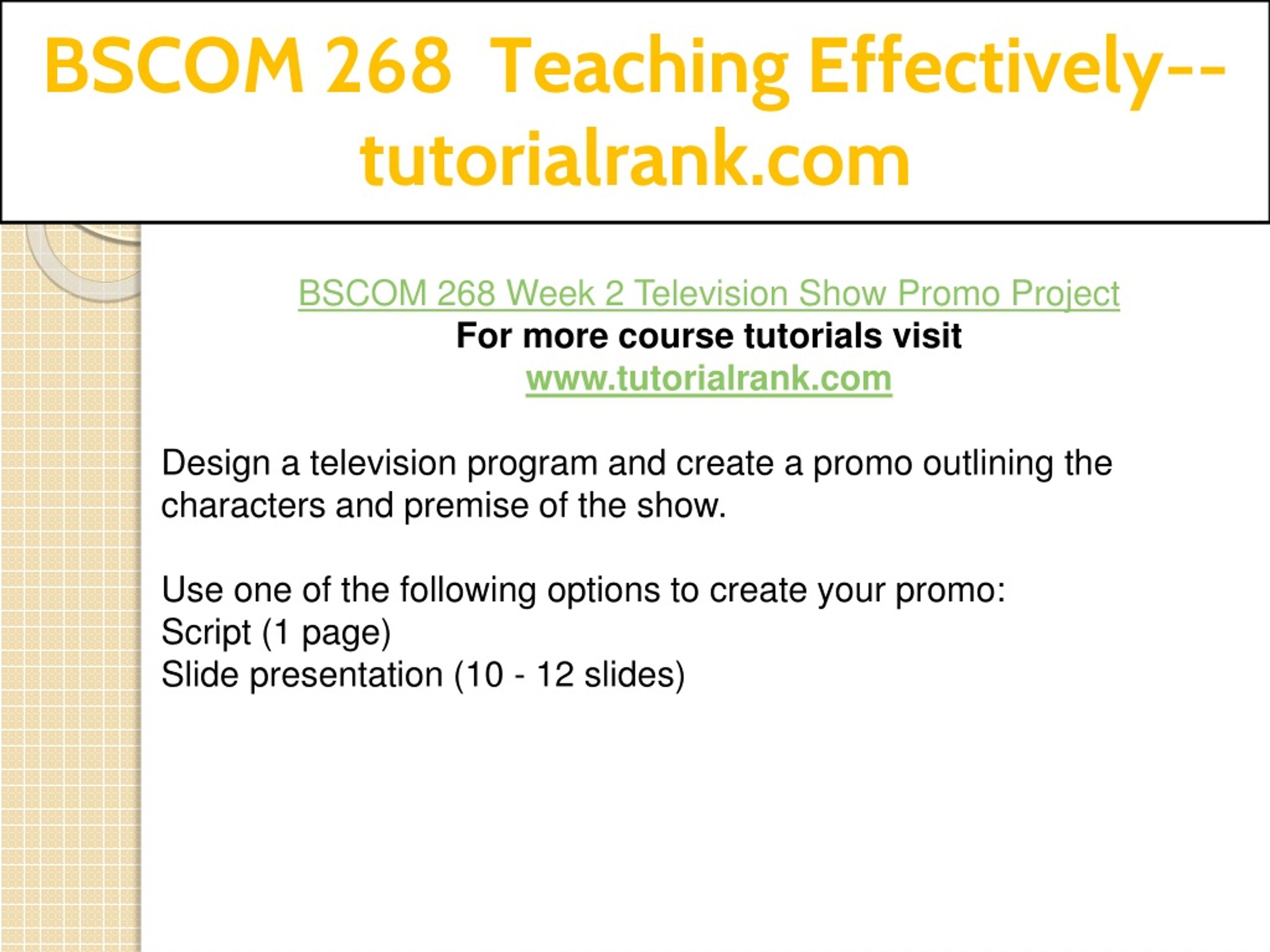 BSCOM 268 Teaching Effectively--tutorialrank.com

BSCOM 268 Week 2 Television Show Promo Project
For more course tutorials visit
www.tutorialrank.com

Design a television program and create a promo outlining the characters and premise of the show.

Use one of the following options to create your promo:
Script (1 page)
Slide presentation (10 - 12 slides)